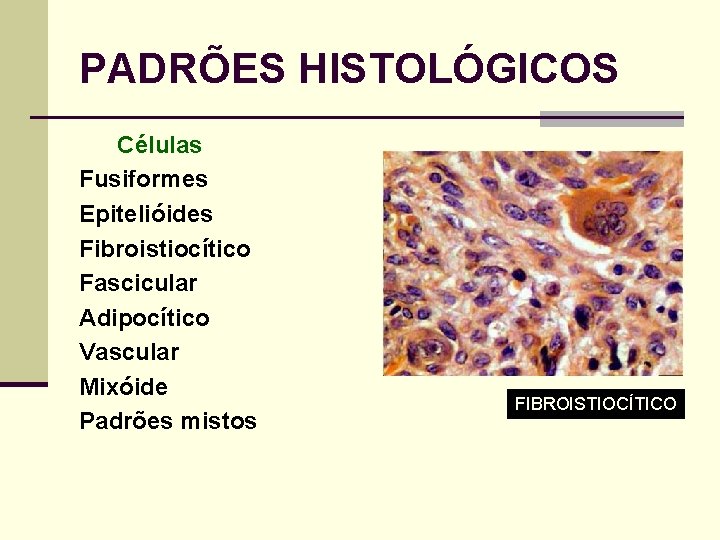 PADRÕES HISTOLÓGICOS

Células

Fusiformes

Epitelióides

Fibroistiocítico

Fascicular

Adipocítico

Vascular

Mixóide

Padrões mistos

FIBROISTIOCÍTICO